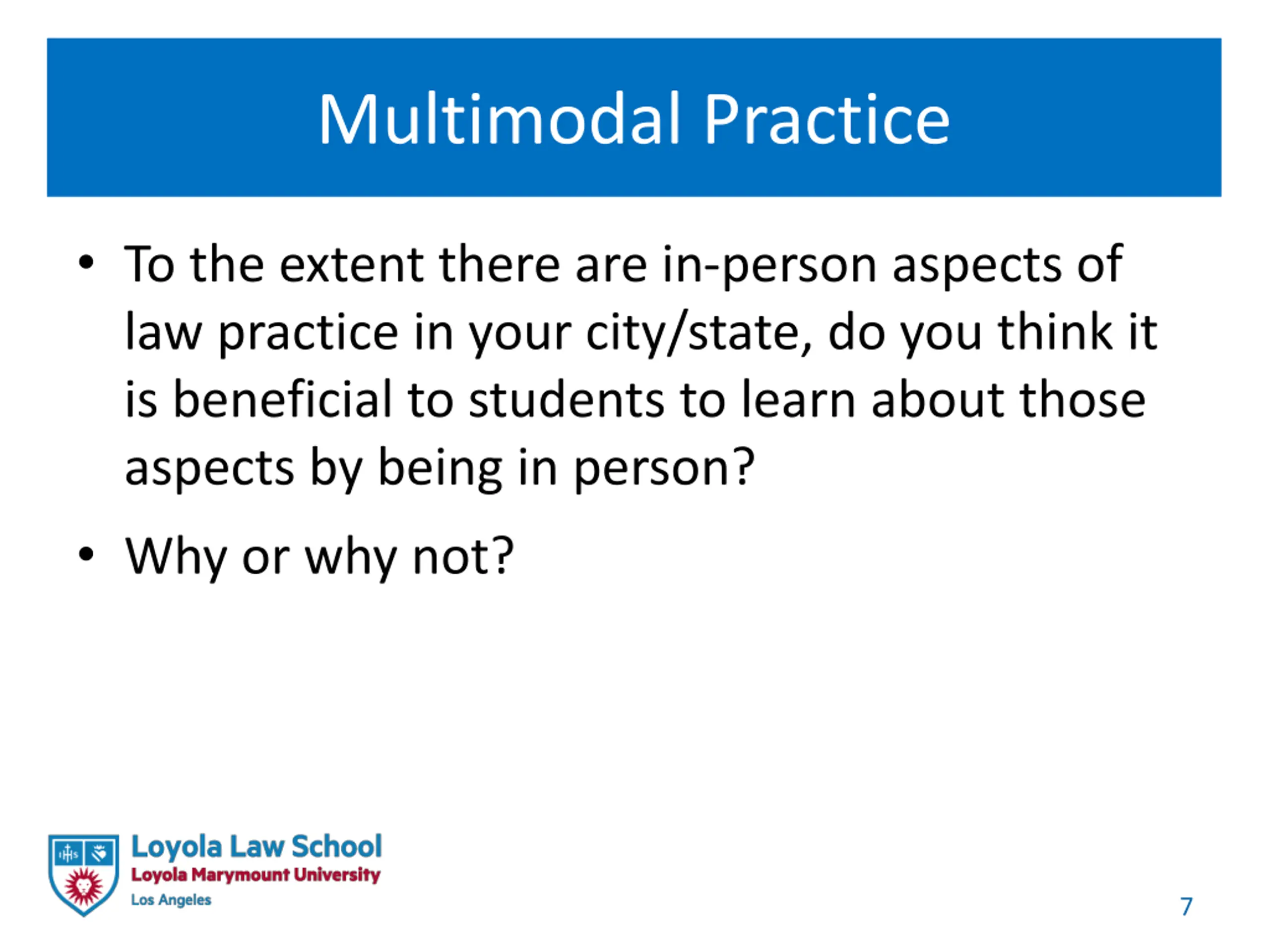 Multimodal Practice

• To the extent there are in-person aspects of law practice in your city/state, do you think it is beneficial to students to learn about those aspects by being in person?

• Why or why not?

IHS

Loyola Law School
Loyola Marymount University
Los Angeles

7